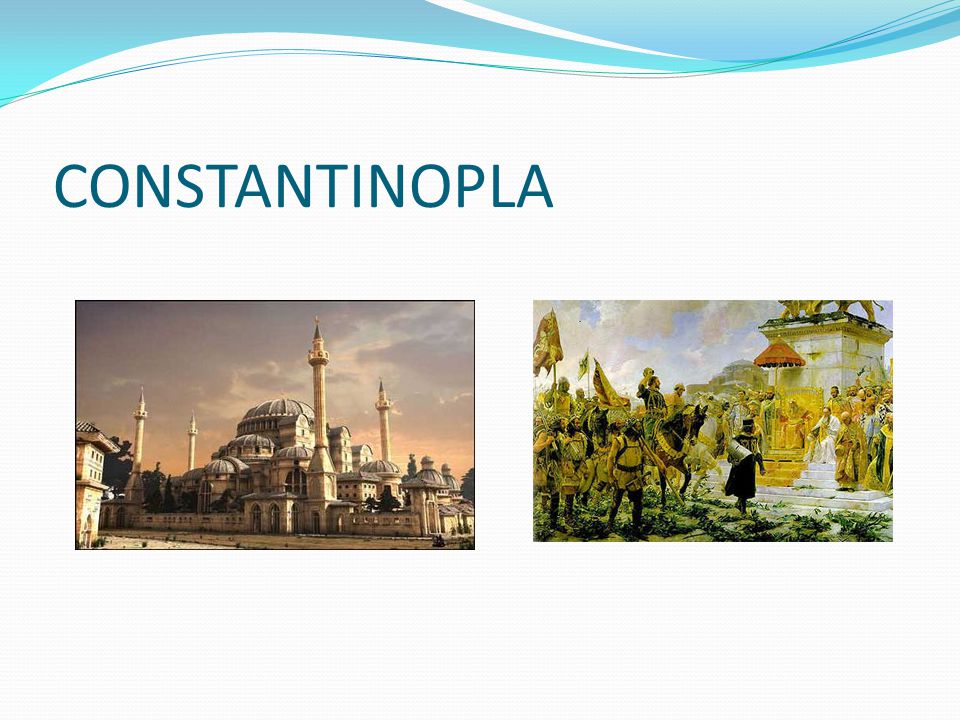 CONSTANTINOPLA